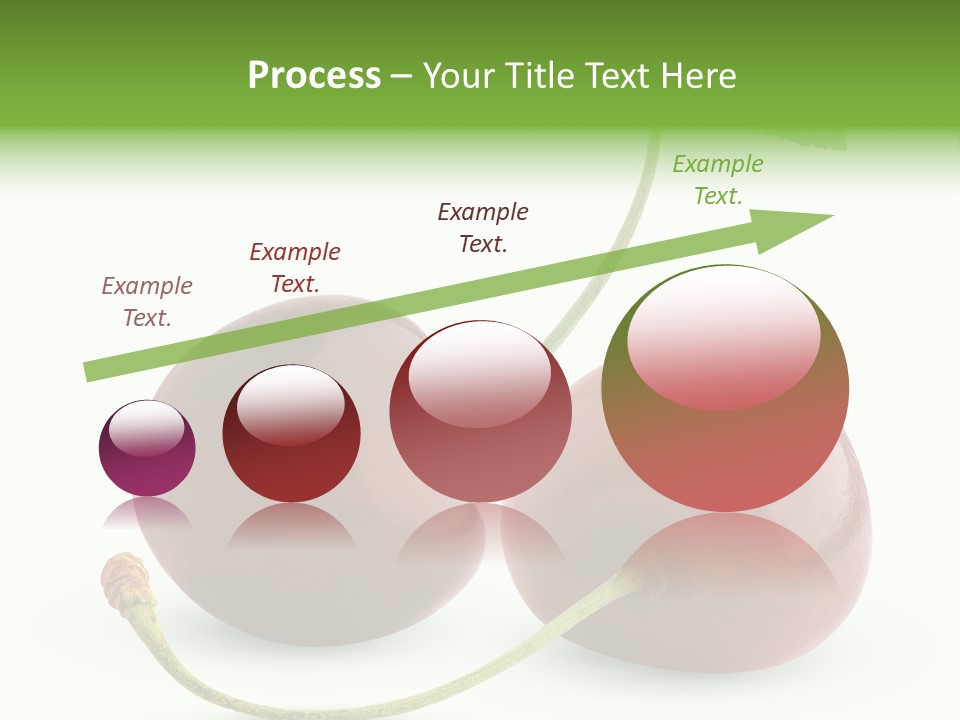 Process – Your Title Text Here

Example Text.

Example Text.

Example Text.

Example Text.